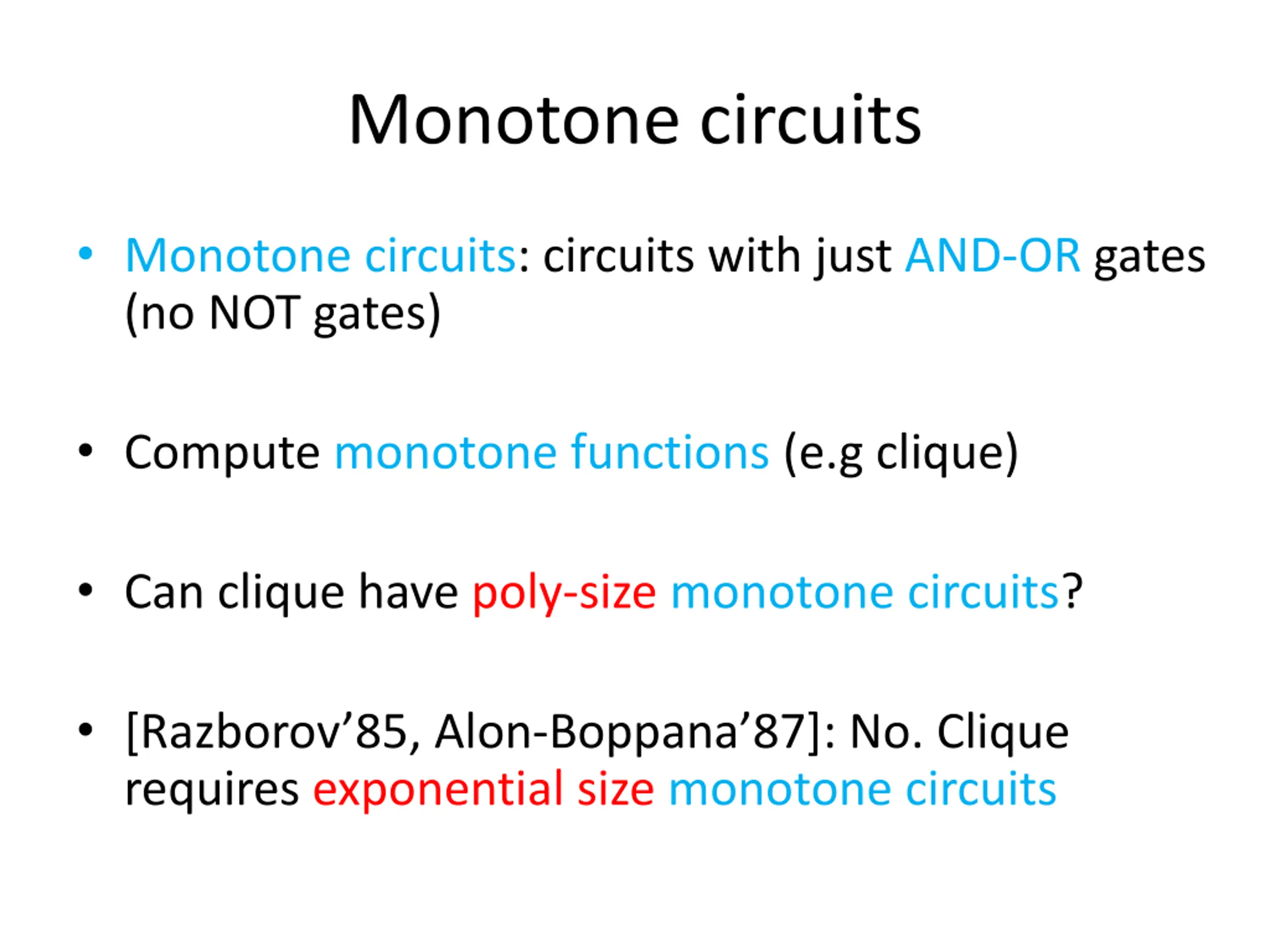 Monotone circuits

• Monotone circuits: circuits with just AND-OR gates (no NOT gates)

• Compute monotone functions (e.g clique)

• Can clique have poly-size monotone circuits?

• [Razborov’85, Alon-Boppana’87]: No. Clique requires exponential size monotone circuits